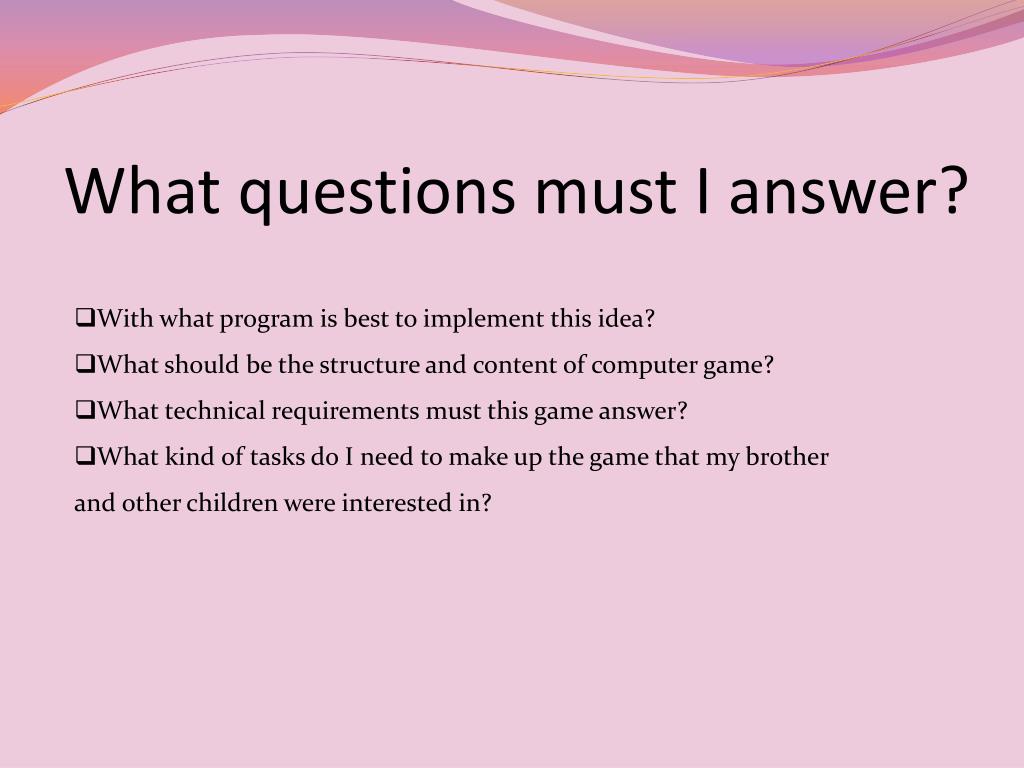 What questions must I answer?

❑With what program is best to implement this idea?

❑What should be the structure and content of computer game?

❑What technical requirements must this game answer?

❑What kind of tasks do I need to make up the game that my brother and other children were interested in?